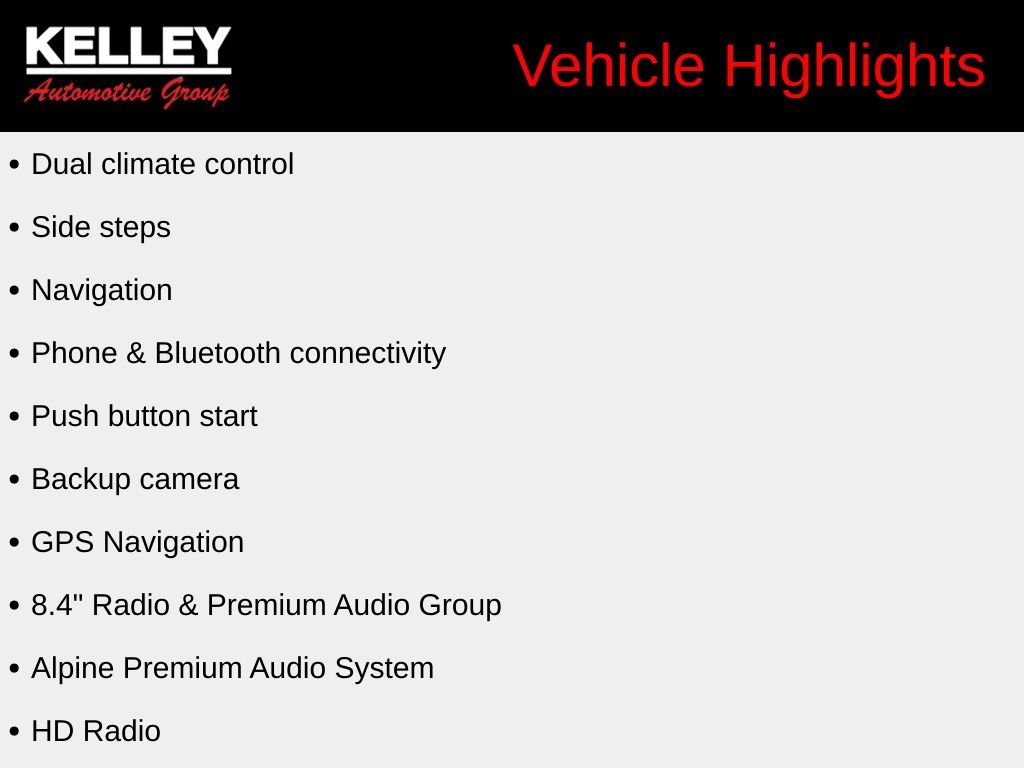 KELLEY
Automotive Group

Vehicle Highlights

• Dual climate control

• Side steps

• Navigation

• Phone & Bluetooth connectivity

• Push button start

• Backup camera

• GPS Navigation

• 8.4" Radio & Premium Audio Group

• Alpine Premium Audio System

• HD Radio